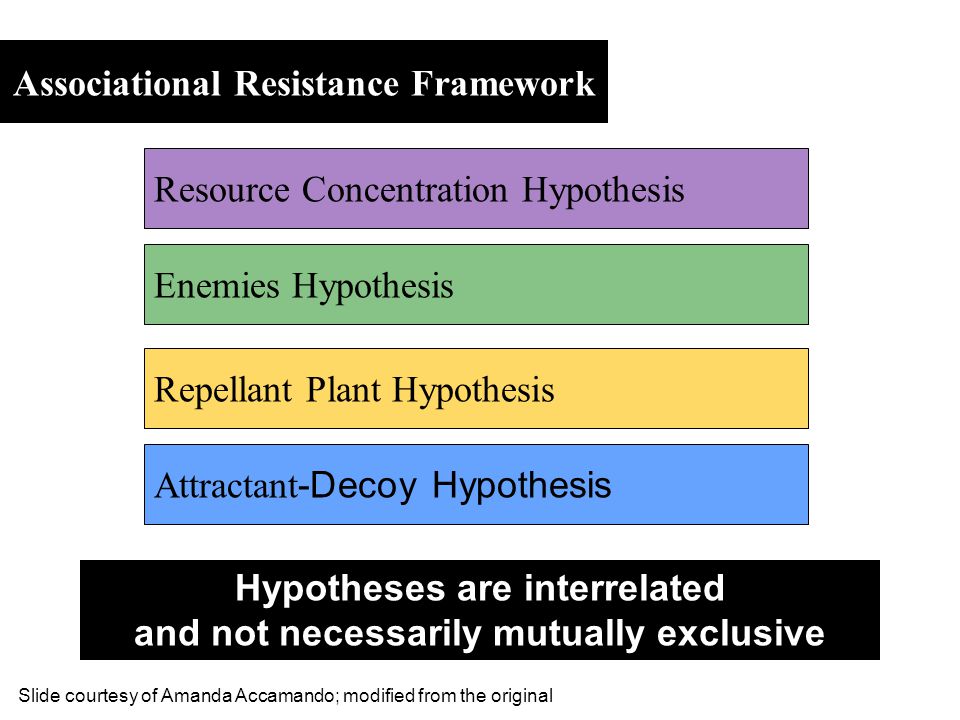 Associational Resistance Framework

Resource Concentration Hypothesis

Enemies Hypothesis

Repellant Plant Hypothesis

Attractant-Decoy Hypothesis

Hypotheses are interrelated and not necessarily mutually exclusive

Slide courtesy of Amanda Accamando; modified from the original